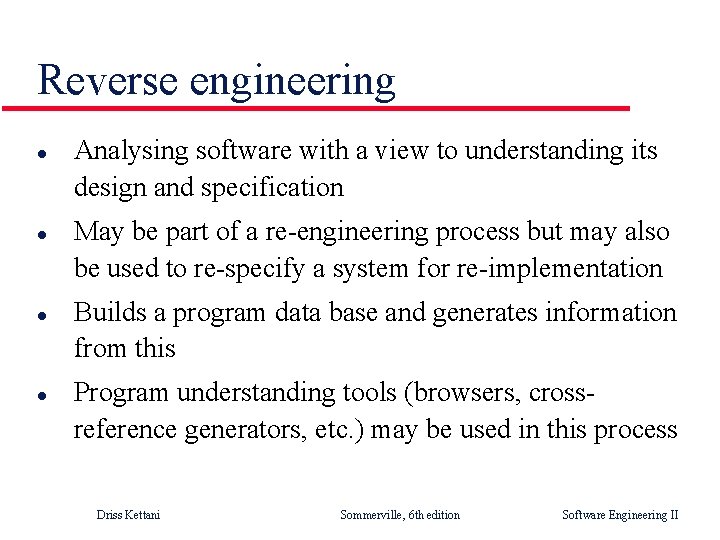 Reverse engineering

- Analysing software with a view to understanding its design and specification
- May be part of a re-engineering process but may also be used to re-specify a system for re-implementation
- Builds a program data base and generates information from this
- Program understanding tools (browsers, cross-reference generators, etc.) may be used in this process

Driss Kettani    Sommerville, 6th edition    Software Engineering II